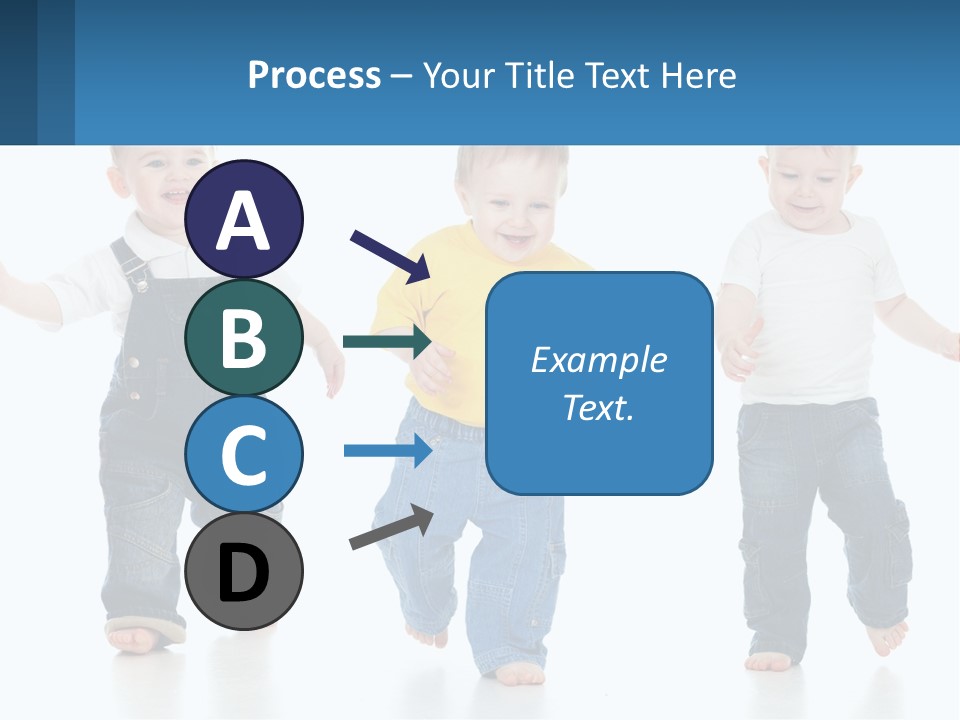 Process – Your Title Text Here

A

B

C

D

Example Text.